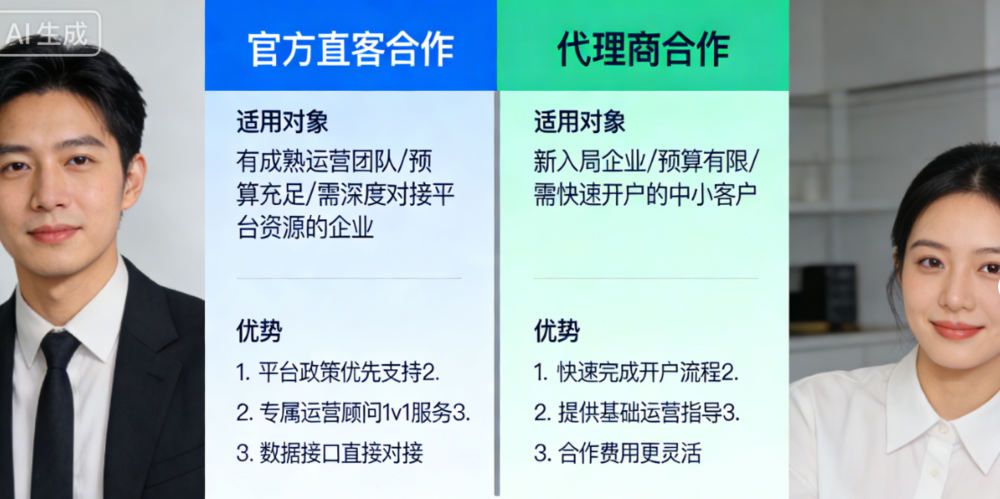 AI生成

官方直客合作

适用对象

有成熟运营团队/预算充足/需深度对接平台资源的企业

优势

1. 平台政策优先支持2.

2. 专属运营顾问1v1服务3.

3. 数据接口直接对接

代理商合作

适用对象

新入局企业/预算有限/需快速开户的中小客户

优势

1. 快速完成开户流程2.

2. 提供基础运营指导3.

3. 合作费用更灵活